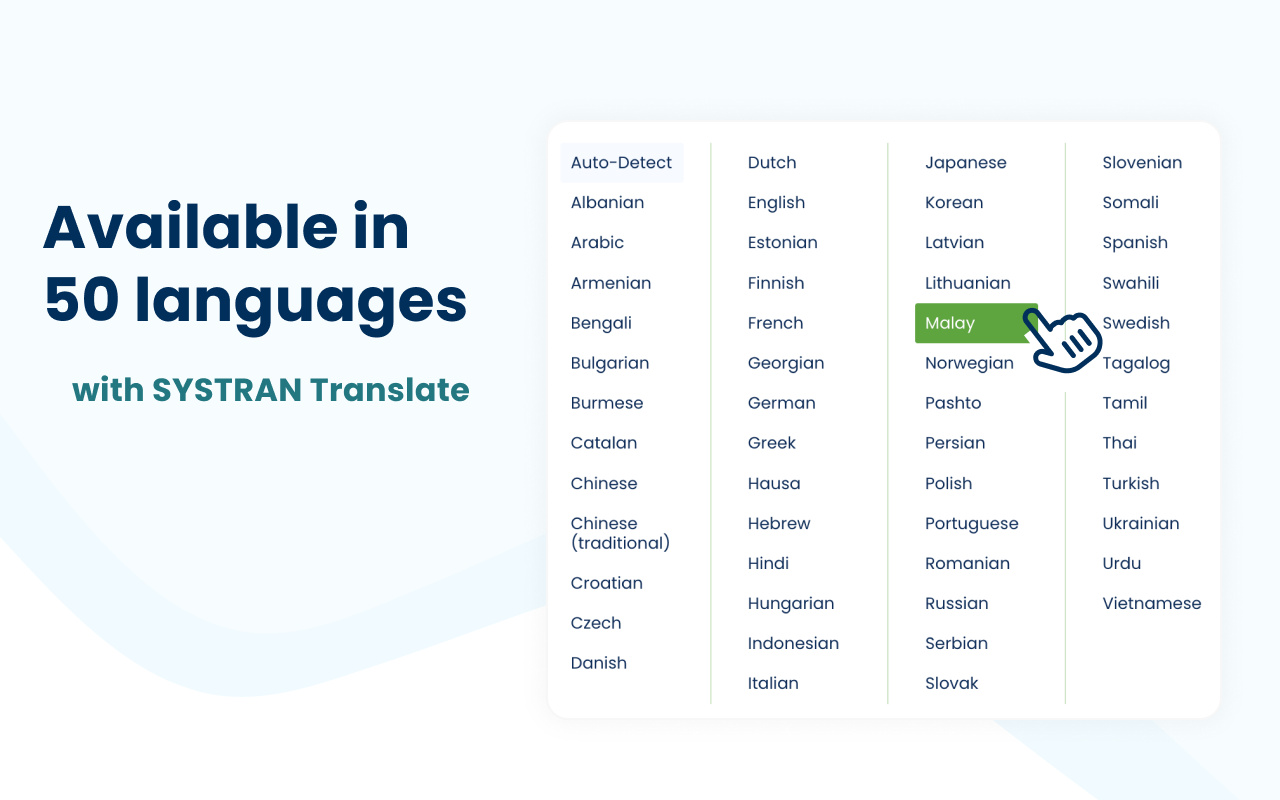 Available in 50 languages

with SYSTRAN Translate

Auto-Detect
Albanian
Arabic
Armenian
Bengali
Bulgarian
Burmese
Catalan
Chinese
Chinese (traditional)
Croatian
Czech
Danish

Dutch
English
Estonian
Finnish
French
Georgian
German
Greek
Hausa
Hebrew
Hindi
Hungarian
Indonesian
Italian

Japanese
Korean
Latvian
Lithuanian
Malay
Norwegian
Pashto
Persian
Polish
Portuguese
Romanian
Russian
Serbian
Slovak

Slovenian
Somali
Spanish
Swahili
Swedish
Tagalog
Tamil
Thai
Turkish
Ukrainian
Urdu
Vietnamese